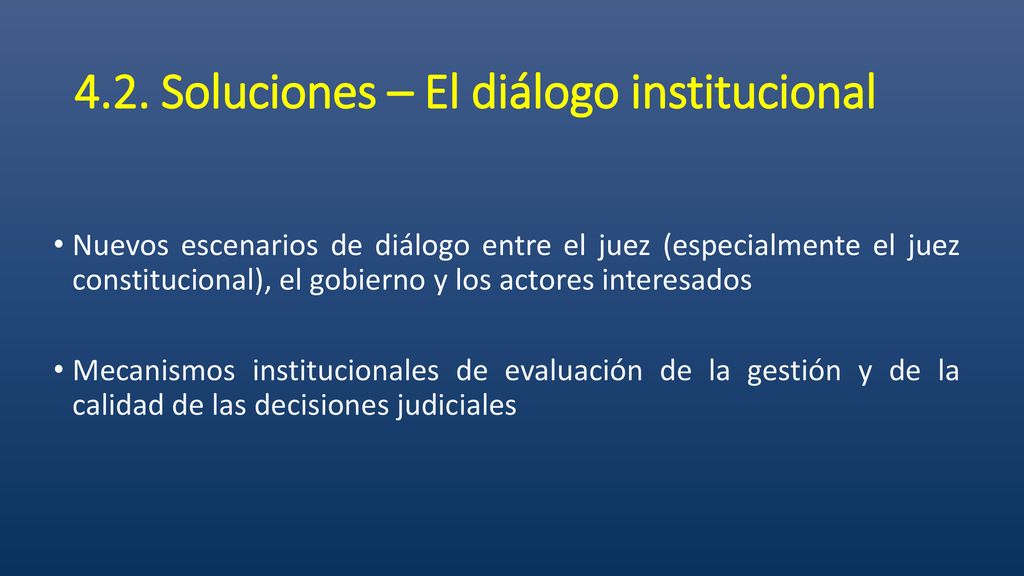 4.2. Soluciones – El diálogo institucional

• Nuevos escenarios de diálogo entre el juez (especialmente el juez constitucional), el gobierno y los actores interesados

• Mecanismos institucionales de evaluación de la gestión y de la calidad de las decisiones judiciales